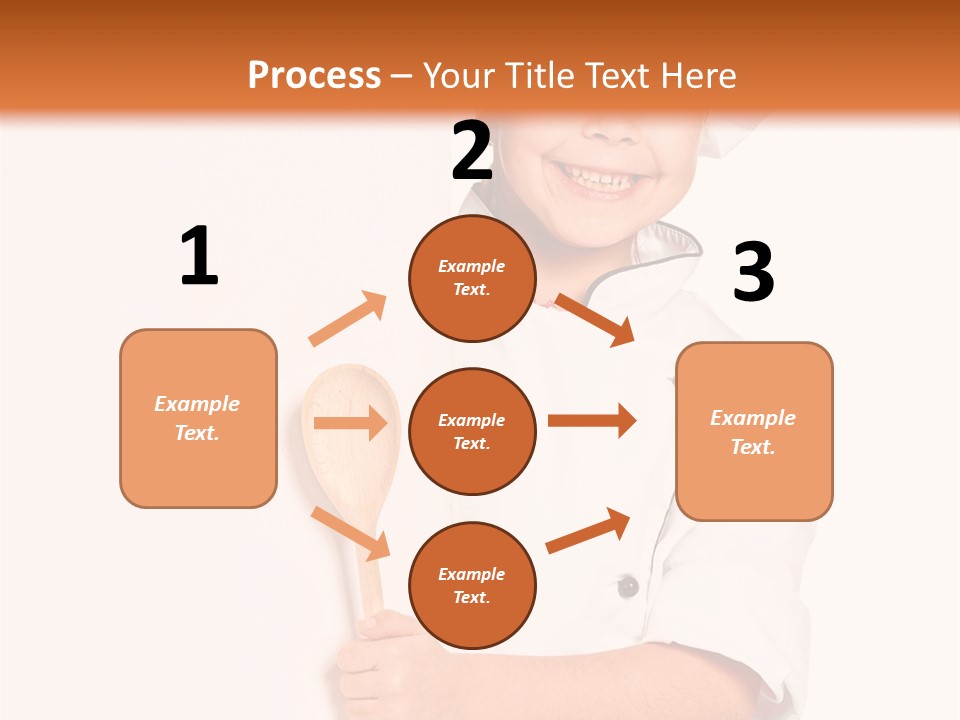 Process – Your Title Text Here

1

Example Text.

2

Example Text.

Example Text.

Example Text.

3

Example Text.